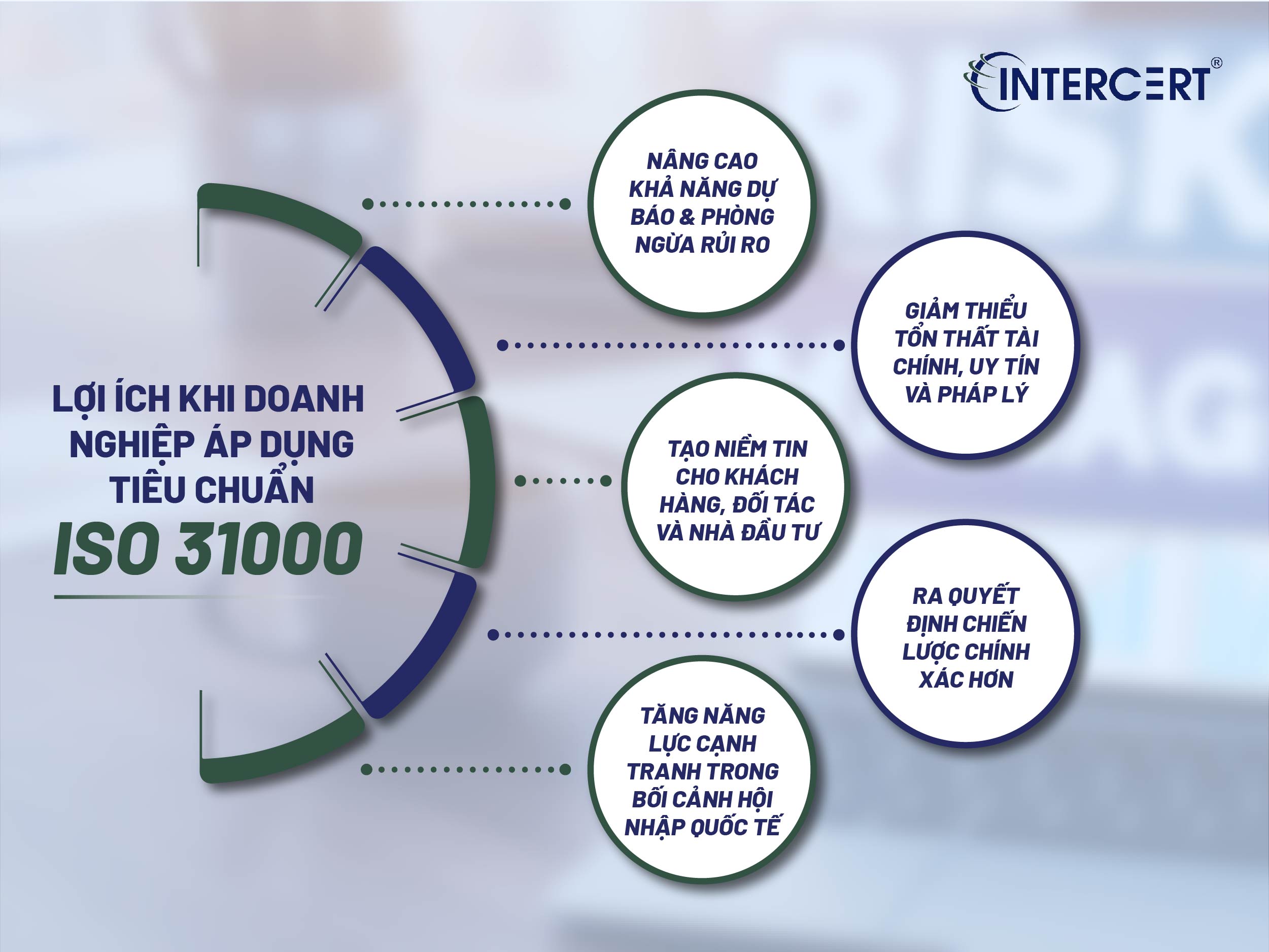 INTERCERT®

LỢI ÍCH KHI DOANH NGHIỆP ÁP DỤNG TIÊU CHUẨN

ISO 31000

NÂNG CAO KHẢ NĂNG DỰ BÁO & PHÒNG NGỪA RỦI RO

GIẢM THIỂU TỔN THẤT TÀI CHÍNH, UY TÍN VÀ PHÁP LÝ

TẠO NIỀM TIN CHO KHÁCH HÀNG, ĐỐI TÁC VÀ NHÀ ĐẦU TƯ

RA QUYẾT ĐỊNH CHIẾN LƯỢC CHÍNH XÁC HƠN

TĂNG NĂNG LỰC CẠNH TRANH TRONG BỐI CẢNH HỘI NHẬP QUỐC TẾ